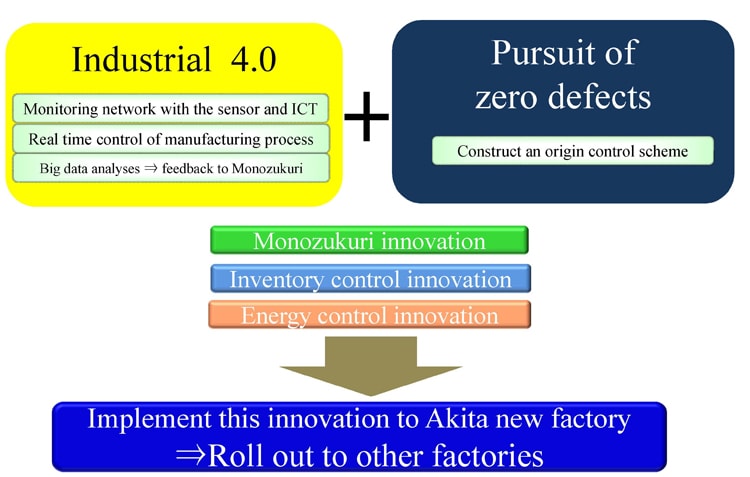 Industrial 4.0

Monitoring network with the sensor and ICT

Real time control of manufacturing process

Big data analyses ⇒ feedback to Monozukuri

+

Pursuit of zero defects

Construct an origin control scheme

Monozukuri innovation

Inventory control innovation

Energy control innovation

Implement this innovation to Akita new factory
⇒Roll out to other factories